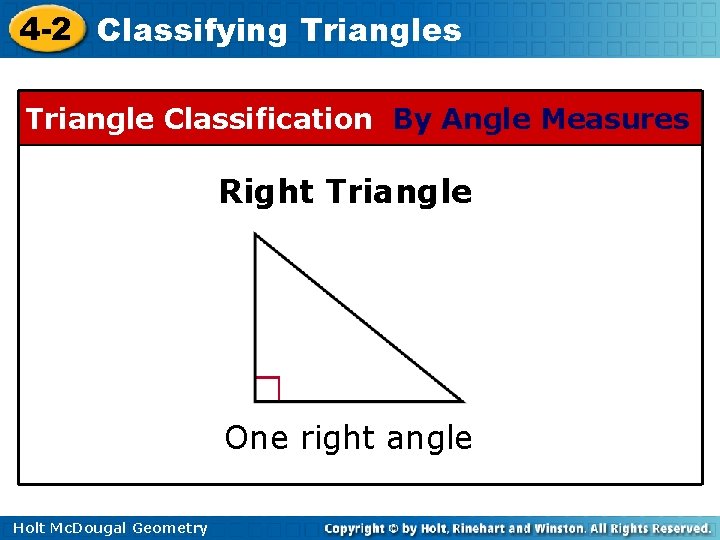 4-2 Classifying Triangles

Triangle Classification By Angle Measures

Right Triangle

One right angle

Holt McDougal Geometry

Copyright © by Holt, Rinehart and Winston. All Rights Reserved.